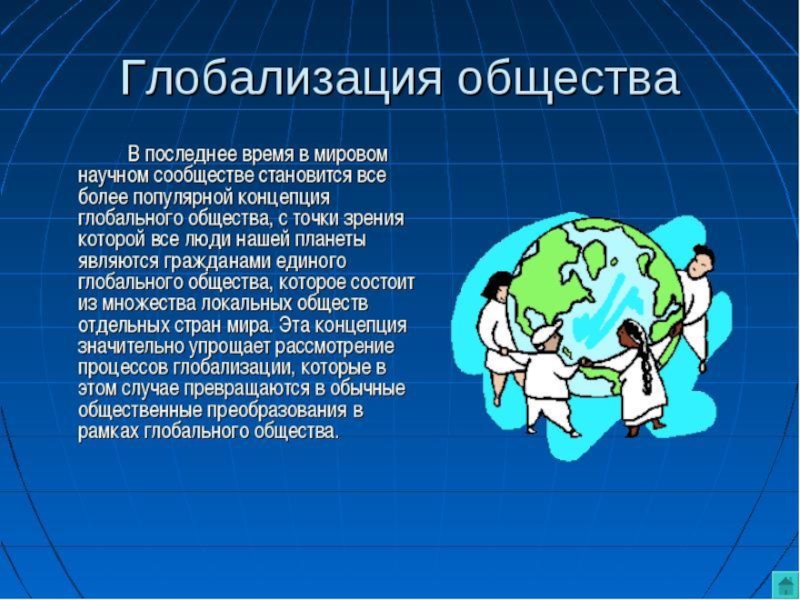 Глобализация общества

В последнее время в мировом научном сообществе становится все более популярной концепция глобального общества, с точки зрения которой все люди нашей планеты являются гражданами единого глобального общества, которое состоит из множества локальных обществ отдельных стран мира. Эта концепция значительно упрощает рассмотрение процессов глобализации, которые в этом случае превращаются в обычные общественные преобразования в рамках глобального общества.